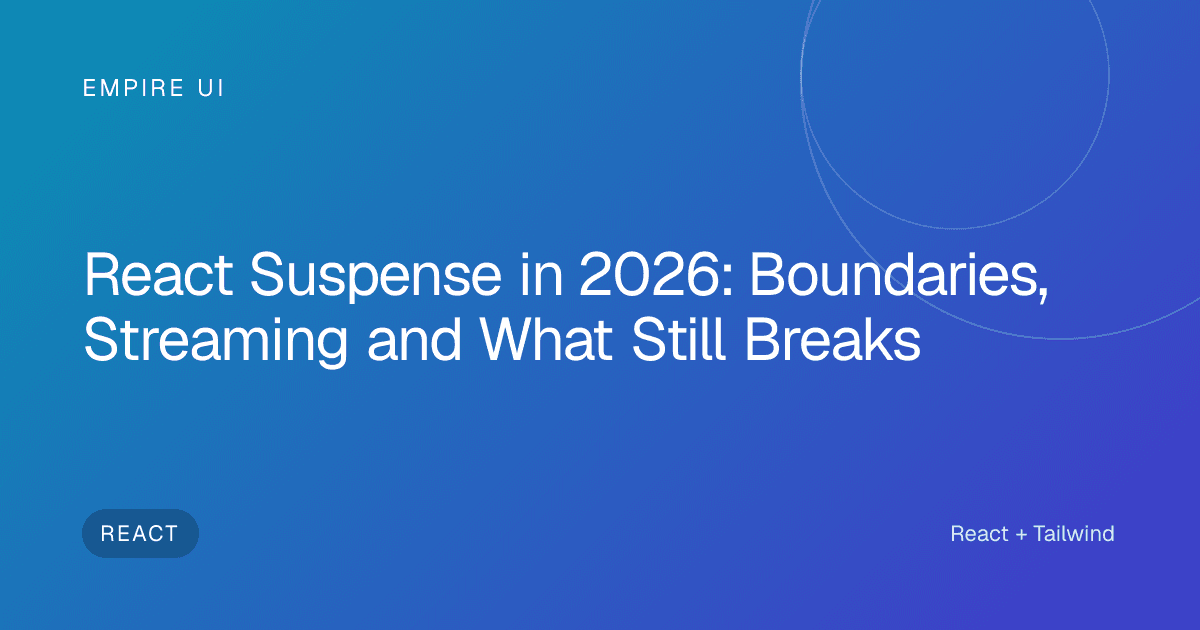 EMPIRE UI

React Suspense in 2026: Boundaries, Streaming and What Still Breaks

REACT

React + Tailwind